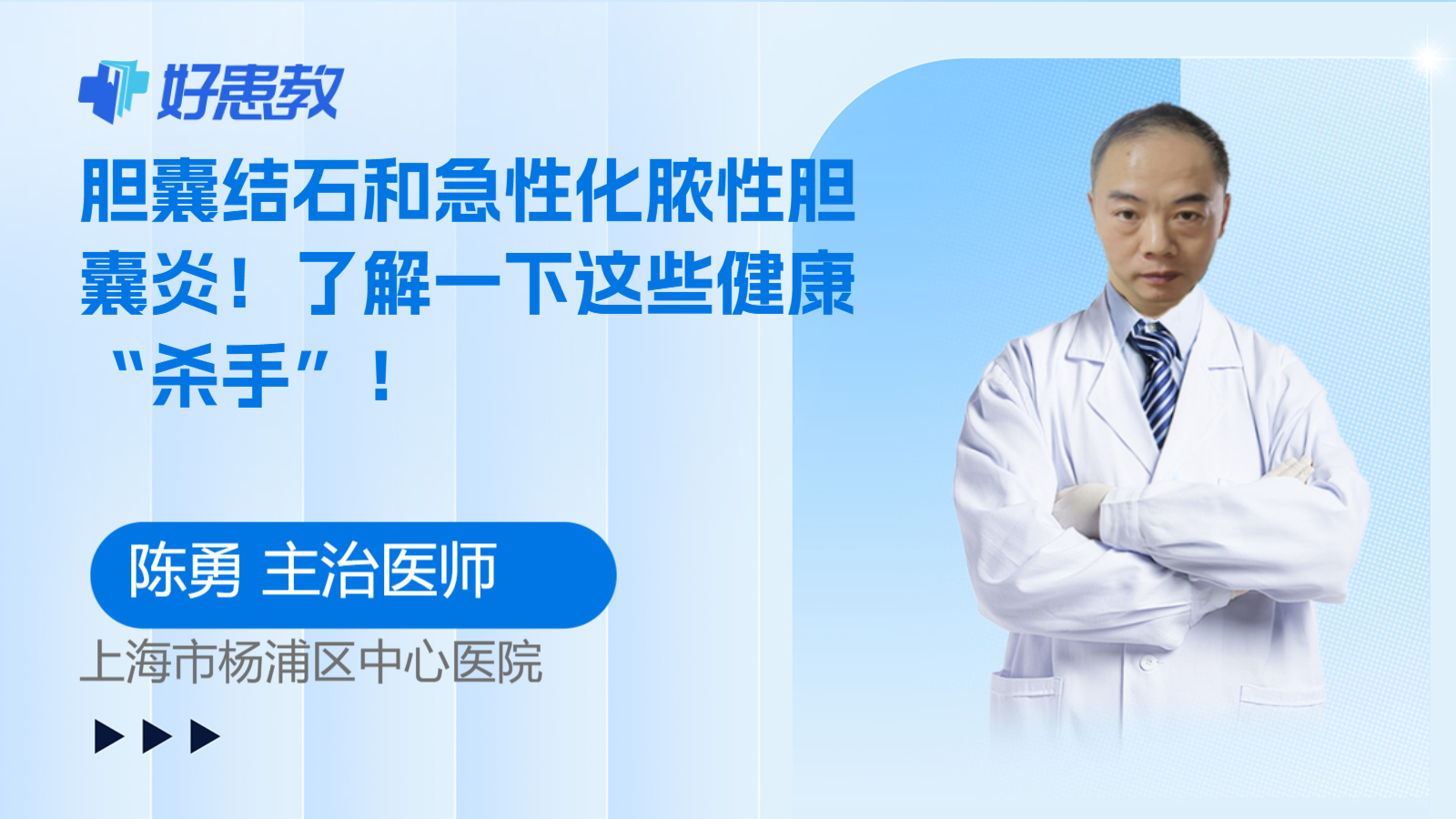 好患教

胆囊结石和急性化脓性胆囊炎！了解一下这些健康“杀手”！

陈勇 主治医师

上海市杨浦区中心医院